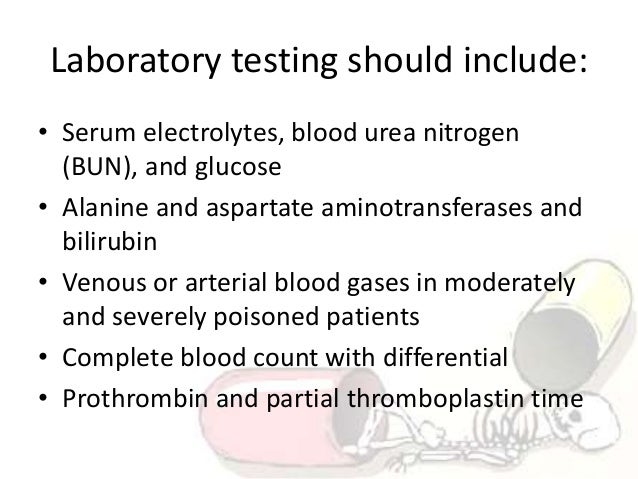 Laboratory testing should include:

• Serum electrolytes, blood urea nitrogen (BUN), and glucose
• Alanine and aspartate aminotransferases and bilirubin
• Venous or arterial blood gases in moderately and severely poisoned patients
• Complete blood count with differential
• Prothrombin and partial thromboplastin time